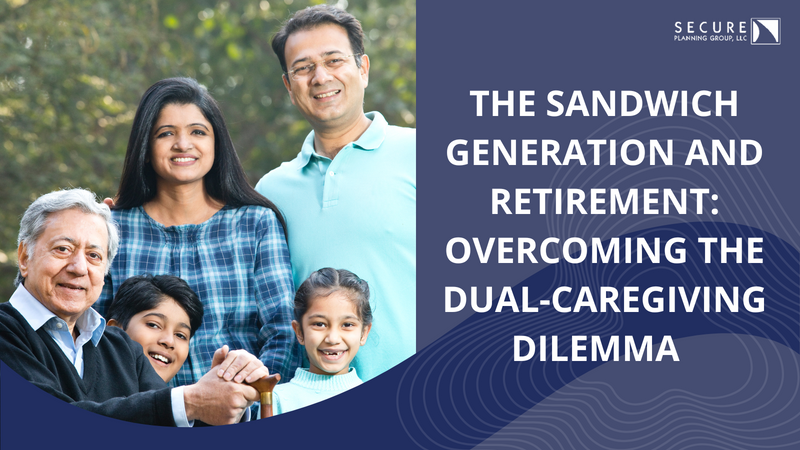 SECURE
PLANNING GROUP, LLC

THE SANDWICH GENERATION AND RETIREMENT: OVERCOMING THE DUAL-CAREGIVING DILEMMA